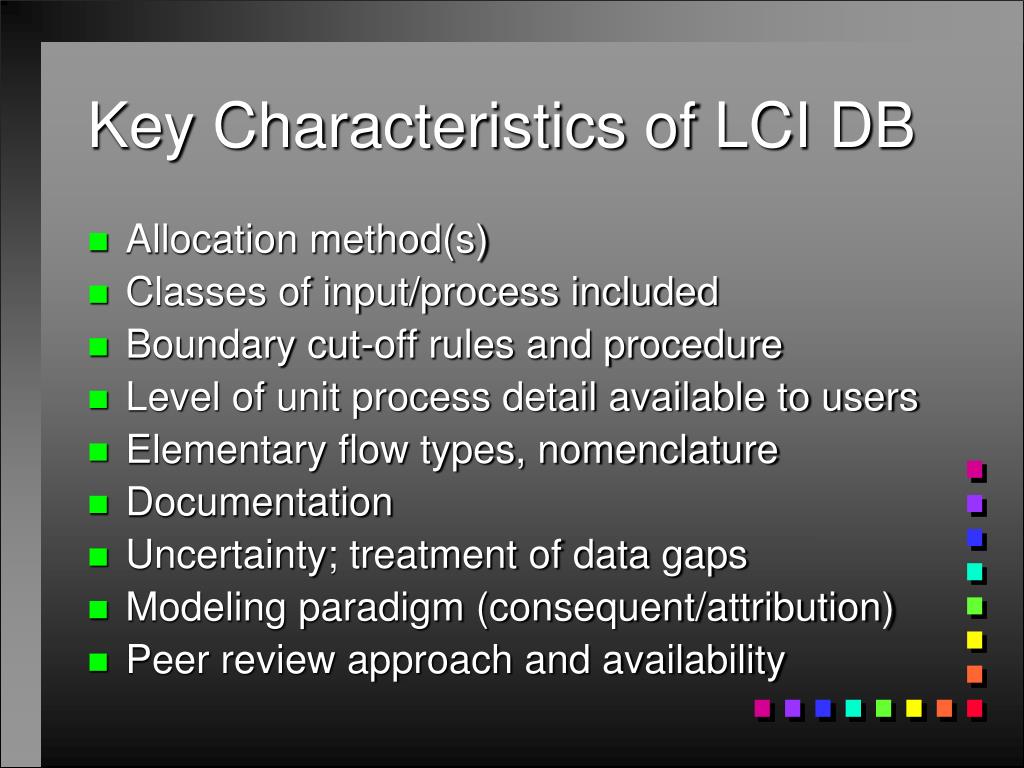 Key Characteristics of LCI DB

- Allocation method(s)
- Classes of input/process included
- Boundary cut-off rules and procedure
- Level of unit process detail available to users
- Elementary flow types, nomenclature
- Documentation
- Uncertainty; treatment of data gaps
- Modeling paradigm (consequent/attribution)
- Peer review approach and availability